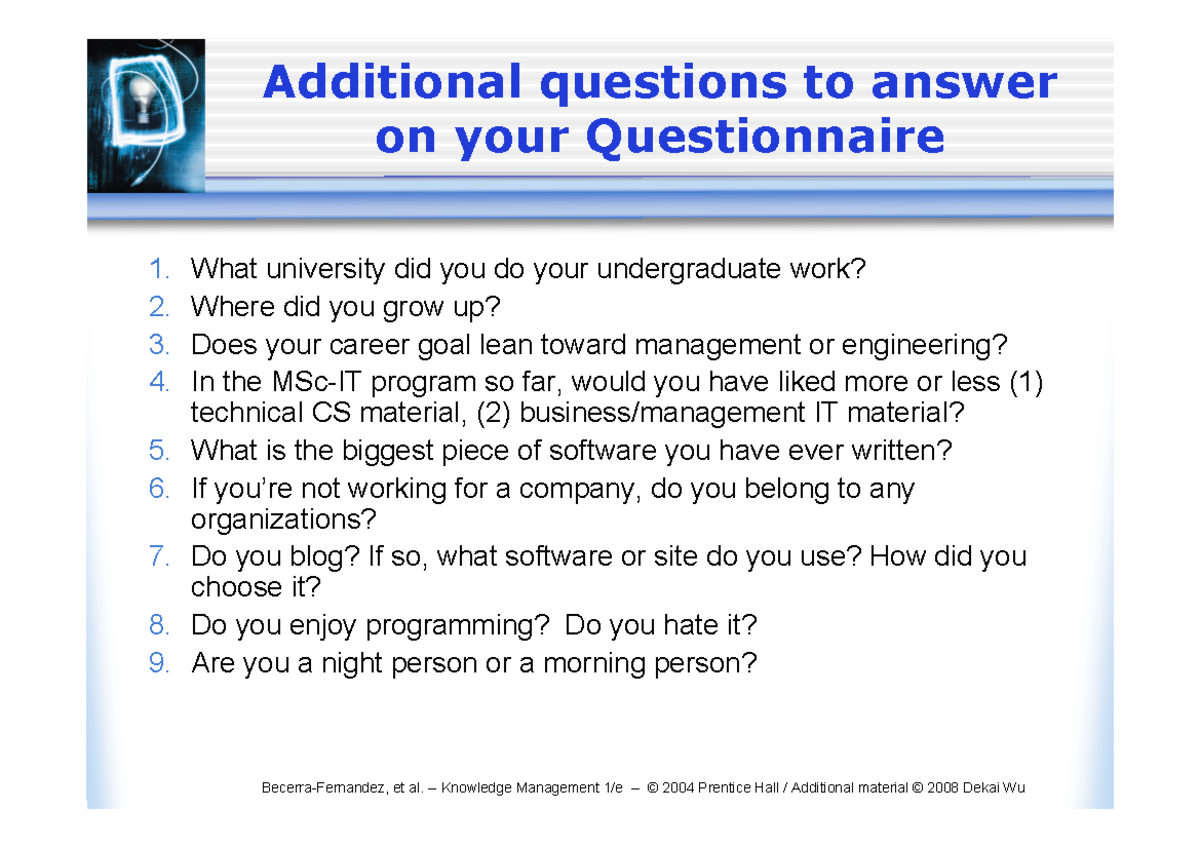 Additional questions to answer on your Questionnaire

1. What university did you do your undergraduate work?
2. Where did you grow up?
3. Does your career goal lean toward management or engineering?
4. In the MSc-IT program so far, would you have liked more or less (1) technical CS material, (2) business/management IT material?
5. What is the biggest piece of software you have ever written?
6. If you're not working for a company, do you belong to any organizations?
7. Do you blog? If so, what software or site do you use? How did you choose it?
8. Do you enjoy programming? Do you hate it?
9. Are you a night person or a morning person?

Becerra-Fernandez, et al. – Knowledge Management 1/e – © 2004 Prentice Hall / Additional material © 2008 Dekai Wu